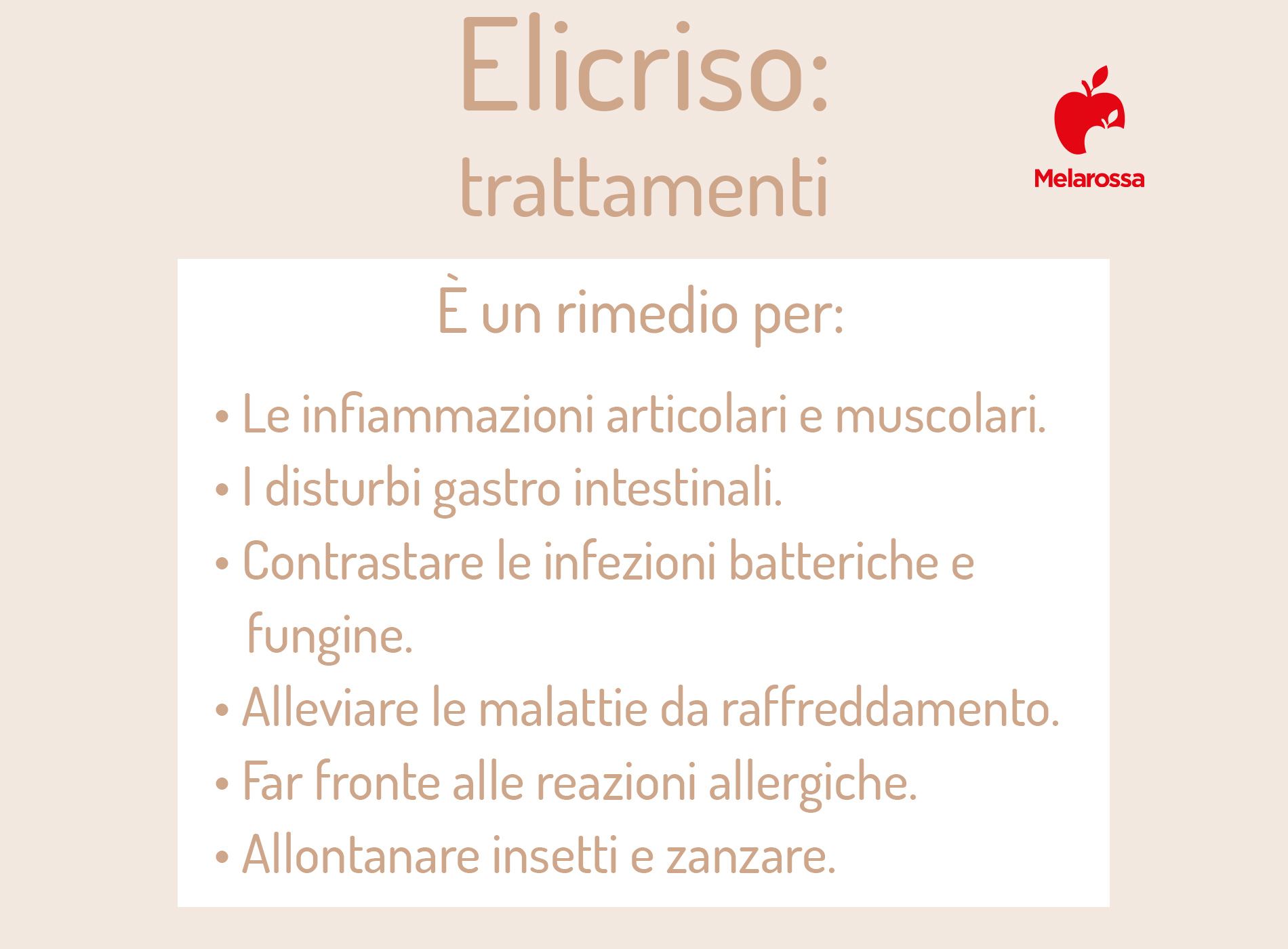 Elicriso:
trattamenti

Melarossa

È un rimedio per:

• Le infiammazioni articolari e muscolari.
• I disturbi gastro intestinali.
• Contrastare le infezioni batteriche e fungine.
• Alleviare le malattie da raffreddamento.
• Far fronte alle reazioni allergiche.
• Allontanare insetti e zanzare.